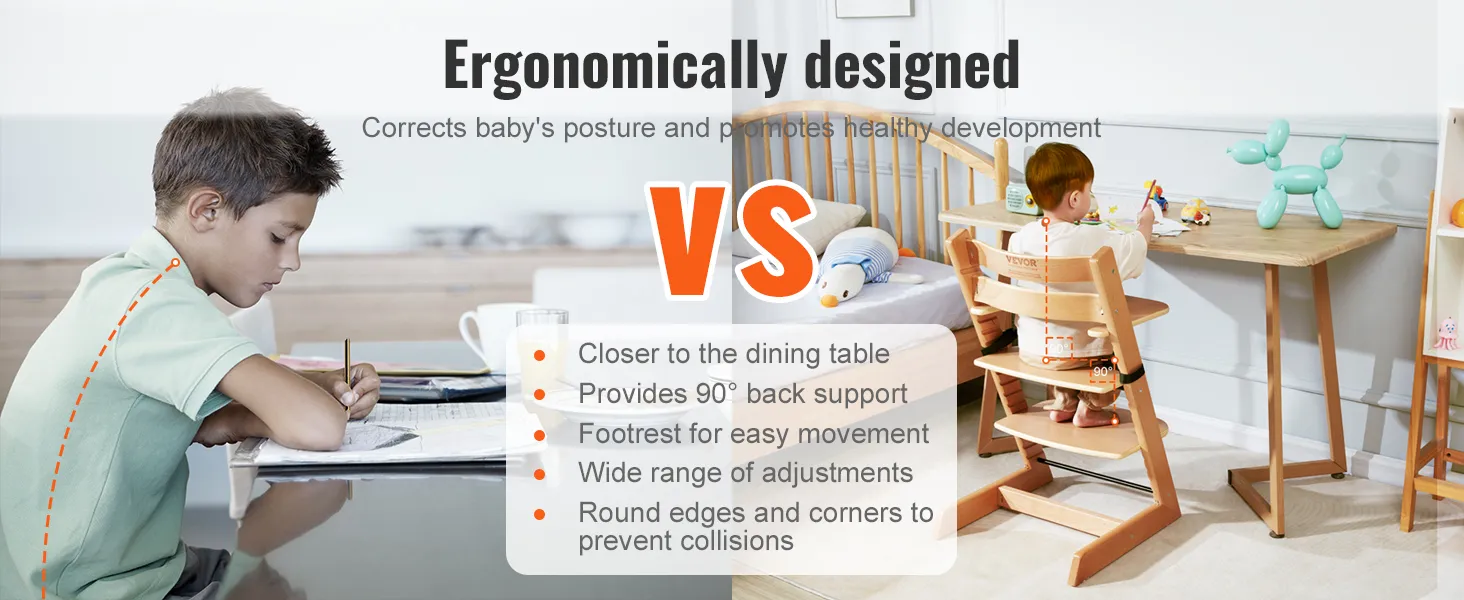 Ergonomically designed

Corrects baby's posture and promotes healthy development

VS

VEVOR

90°

90°

- Closer to the dining table
- Provides 90° back support
- Footrest for easy movement
- Wide range of adjustments
- Round edges and corners to prevent collisions